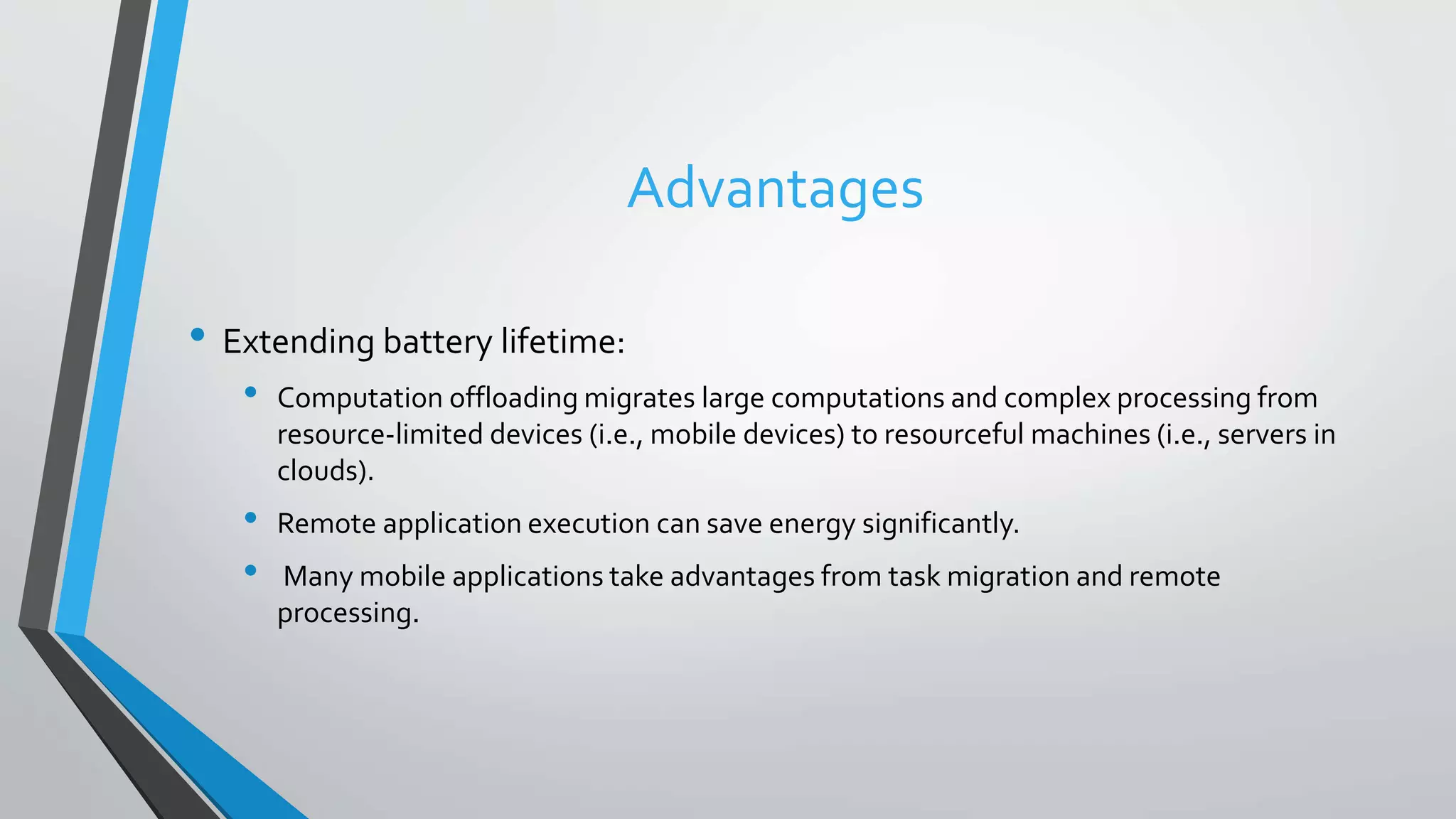 Advantages

• Extending battery lifetime:

• Computation offloading migrates large computations and complex processing from resource-limited devices (i.e., mobile devices) to resourceful machines (i.e., servers in clouds).

• Remote application execution can save energy significantly.

• Many mobile applications take advantages from task migration and remote processing.